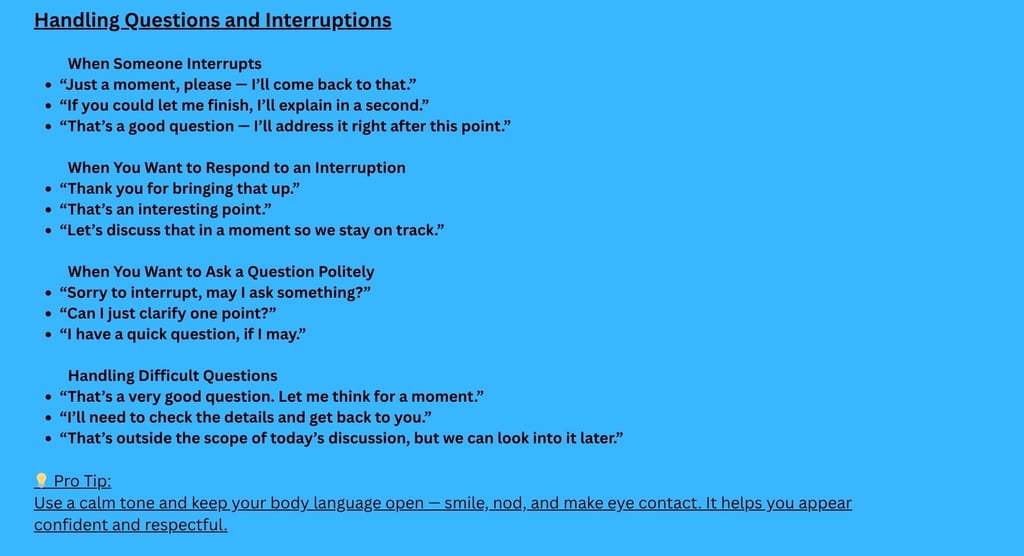 Handling Questions and Interruptions

When Someone Interrupts
- “Just a moment, please — I’ll come back to that.”
- “If you could let me finish, I’ll explain in a second.”
- “That’s a good question — I’ll address it right after this point.”

When You Want to Respond to an Interruption
- “Thank you for bringing that up.”
- “That’s an interesting point.”
- “Let’s discuss that in a moment so we stay on track.”

When You Want to Ask a Question Politely
- “Sorry to interrupt, may I ask something?”
- “Can I just clarify one point?”
- “I have a quick question, if I may.”

Handling Difficult Questions
- “That’s a very good question. Let me think for a moment.”
- “I’ll need to check the details and get back to you.”
- “That’s outside the scope of today’s discussion, but we can look into it later.”

💡 Pro Tip:
Use a calm tone and keep your body language open — smile, nod, and make eye contact. It helps you appear confident and respectful.